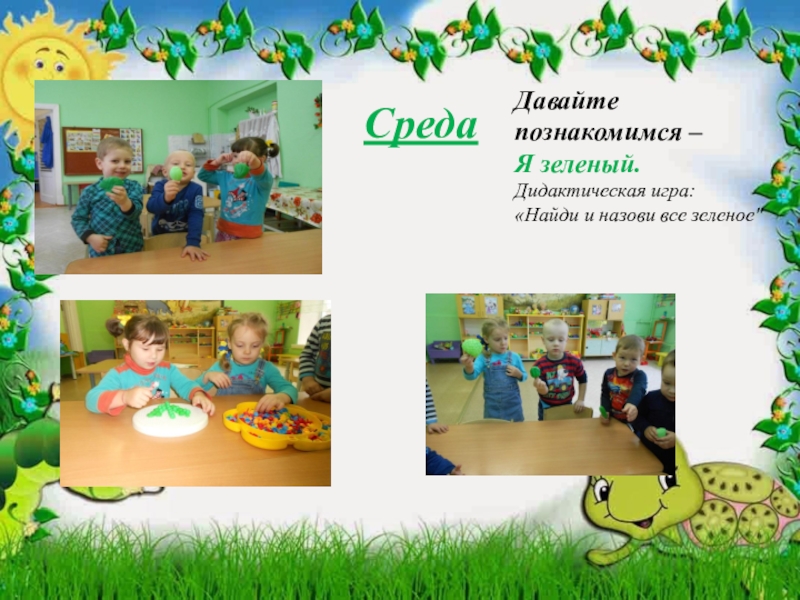 Среда

Давайте познакомимся –
Я зеленый.
Дидактическая игра:
«Найди и назови все зеленое"